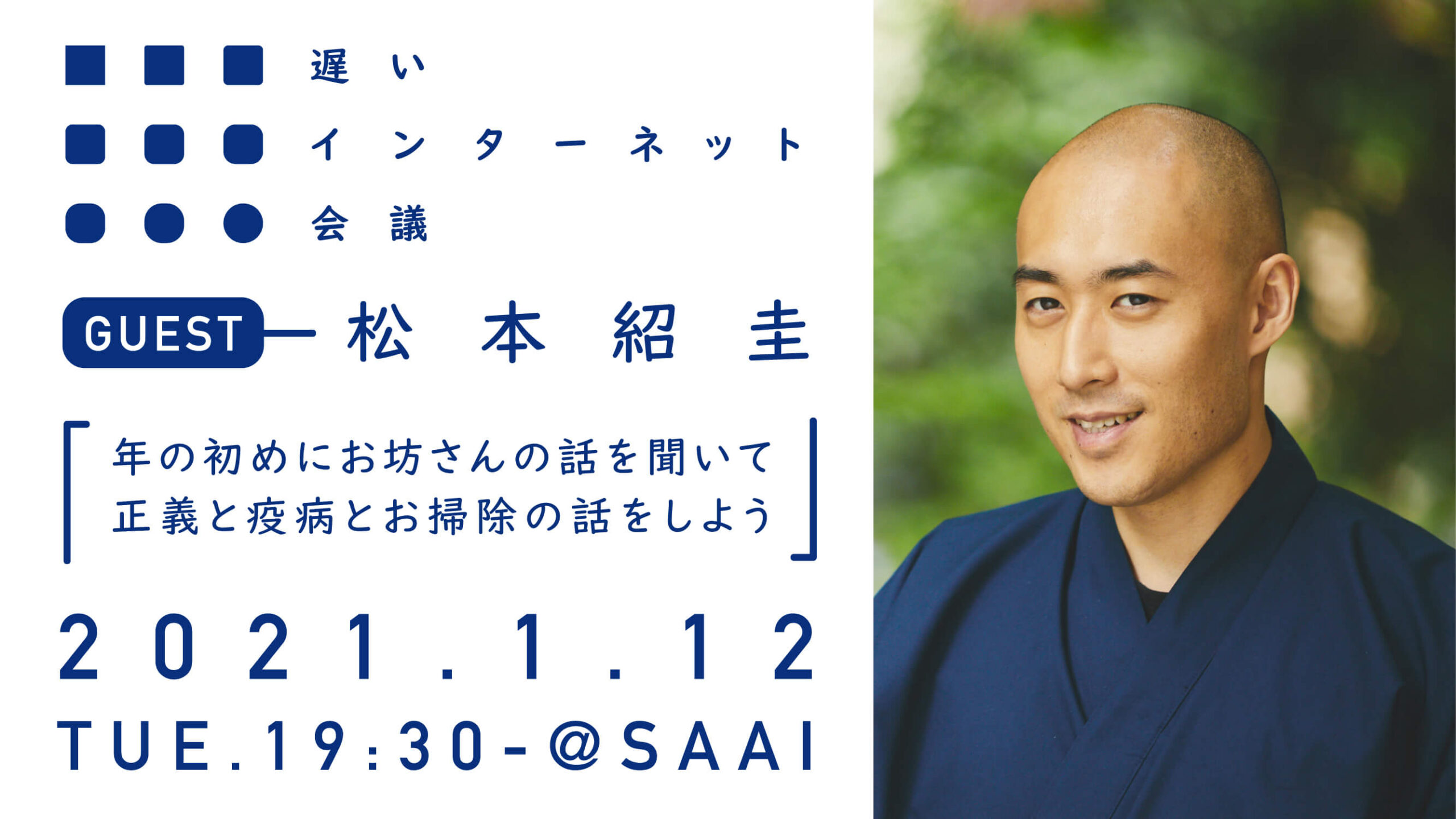 遅い
インターネット
会議

GUEST 松本紹圭

「年の初めにお坊さんの話を聞いて
正義と疫病とお掃除の話をしよう」

2021.1.12
TUE.19:30-@SAAI